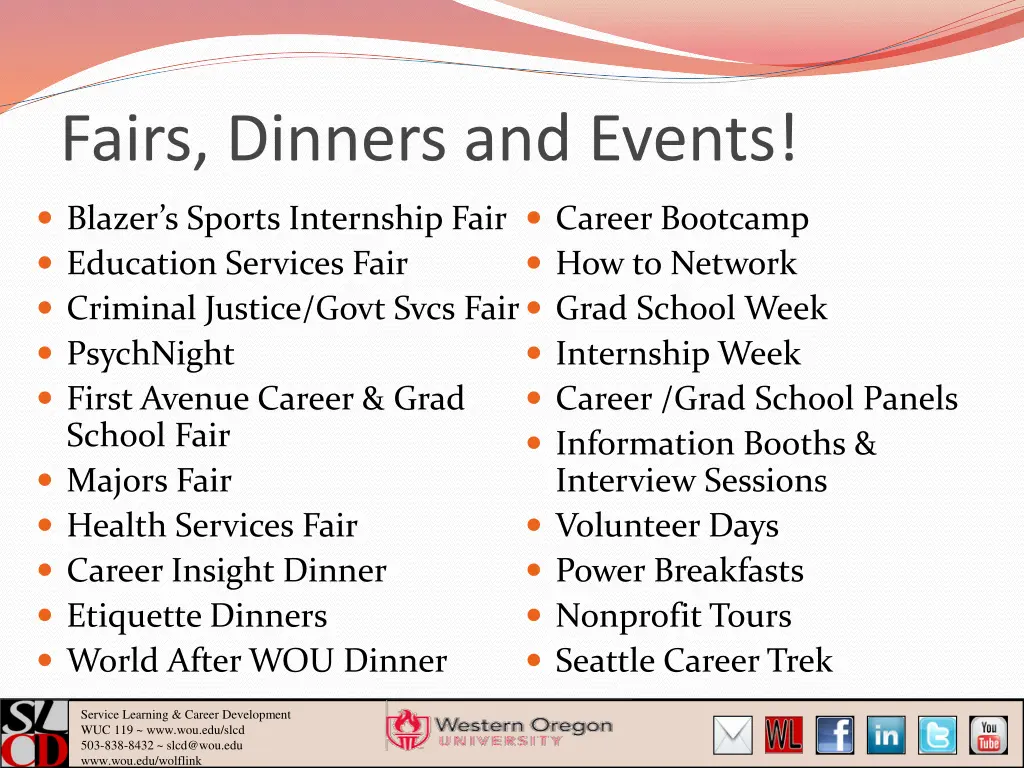 Fairs, Dinners and Events!

- Blazer's Sports Internship Fair
- Education Services Fair
- Criminal Justice/Govt Svcs Fair
- PsychNight
- First Avenue Career & Grad School Fair
- Majors Fair
- Health Services Fair
- Career Insight Dinner
- Etiquette Dinners
- World After WOU Dinner

- Career Bootcamp
- How to Network
- Grad School Week
- Internship Week
- Career /Grad School Panels
- Information Booths & Interview Sessions
- Volunteer Days
- Power Breakfasts
- Nonprofit Tours
- Seattle Career Trek

SL CD
Service Learning & Career Development
WUC 119 ~ www.wou.edu/slcd
503-838-8432 ~ slcd@wou.edu
www.wou.edu/wolflink

Western Oregon UNIVERSITY

WL f in You Tube